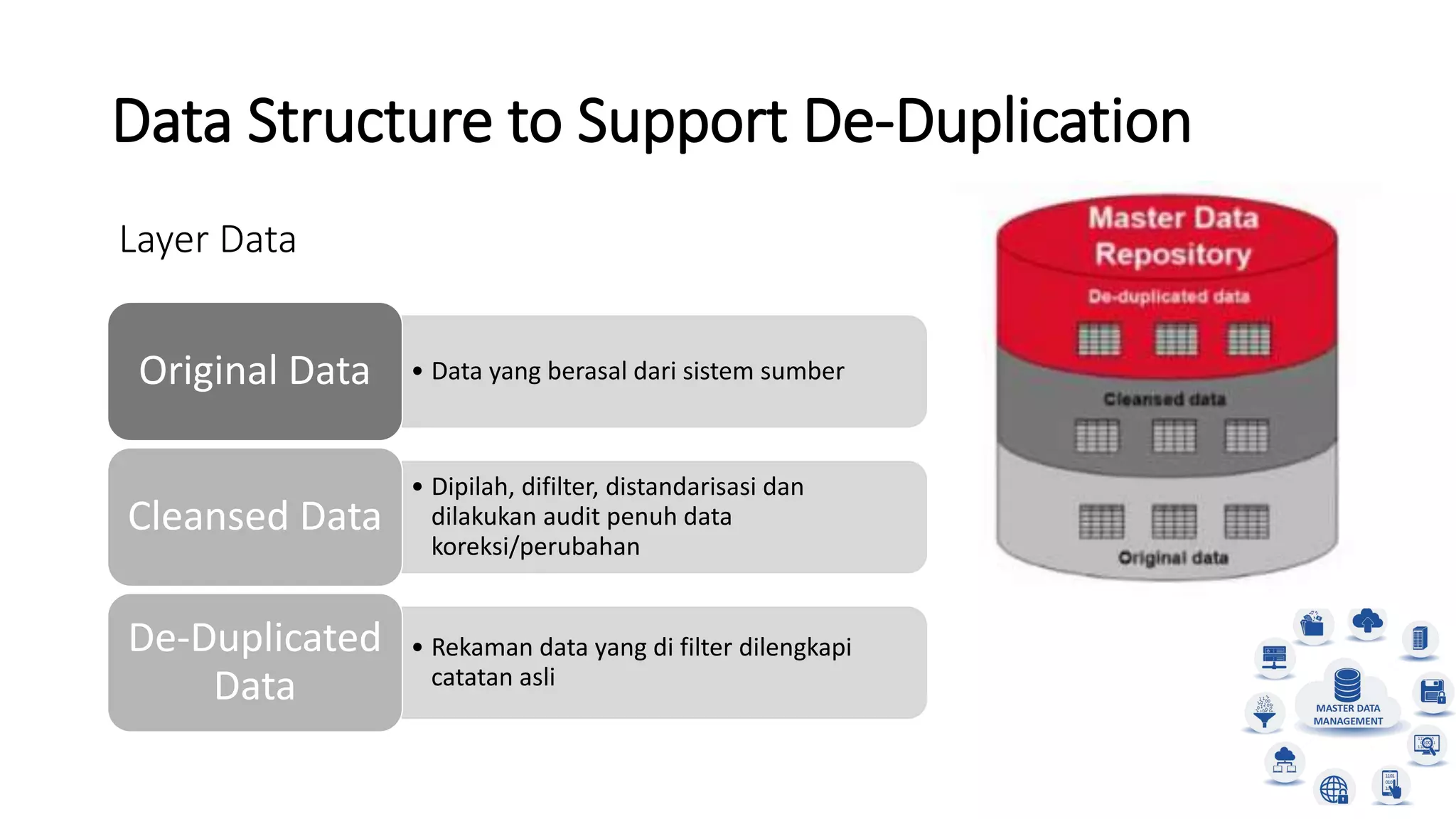 Data Structure to Support De-Duplication

Layer Data

Original Data

• Data yang berasal dari sistem sumber

Cleansed Data

• Dipilah, difilter, distandarisasi dan dilakukan audit penuh data koreksi/perubahan

De-Duplicated Data

• Rekaman data yang di filter dilengkapi catatan asli

Master Data Repository

De-duplicated data

Cleansed data

Original data

MASTER DATA MANAGEMENT